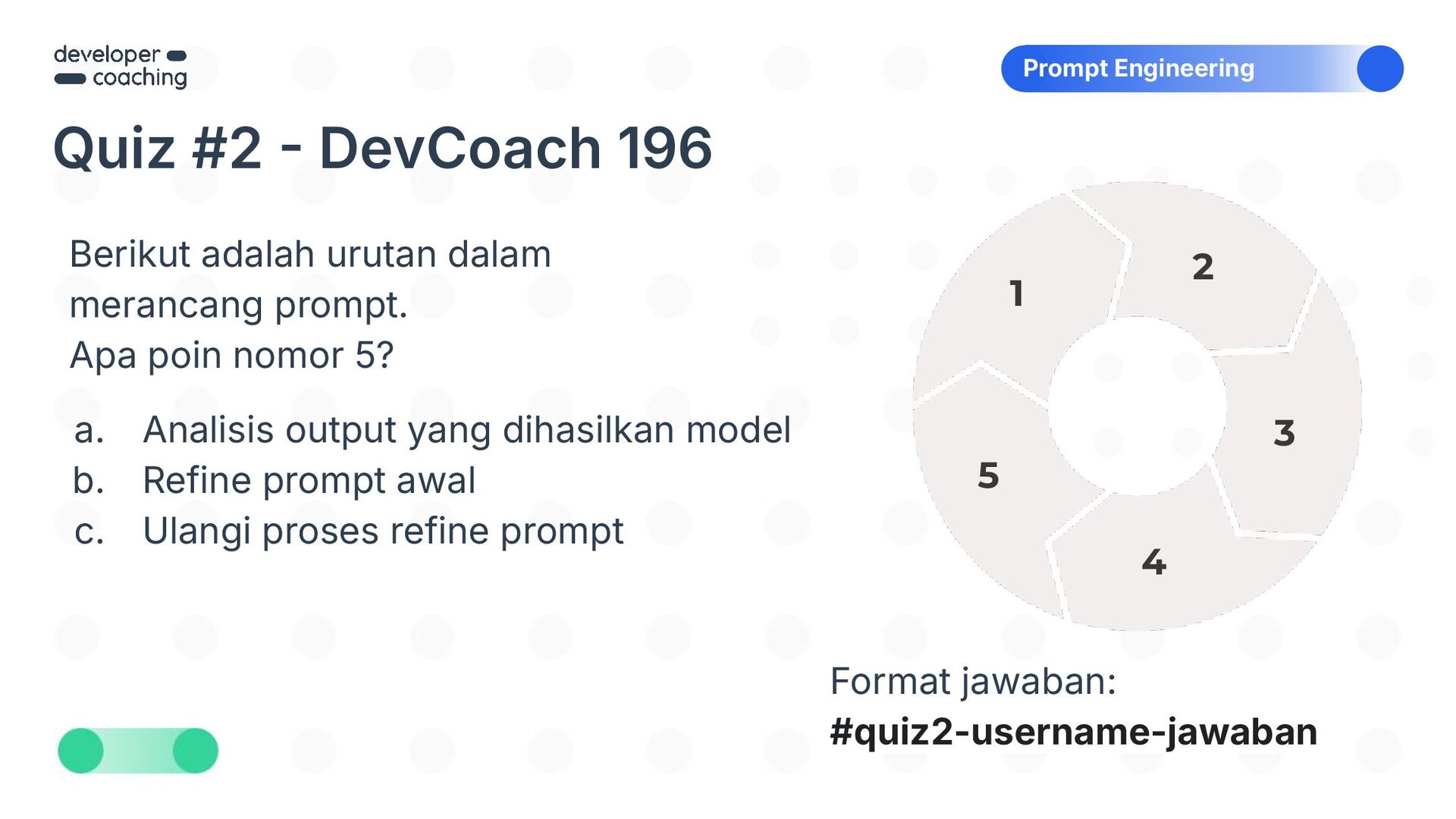 developer
coaching

Prompt Engineering

Quiz #2 - DevCoach 196

Berikut adalah urutan dalam merancang prompt.
Apa poin nomor 5?

a. Analisis output yang dihasilkan model
b. Refine prompt awal
c. Ulangi proses refine prompt

1
2
3
4
5

Format jawaban:
#quiz2-username-jawaban